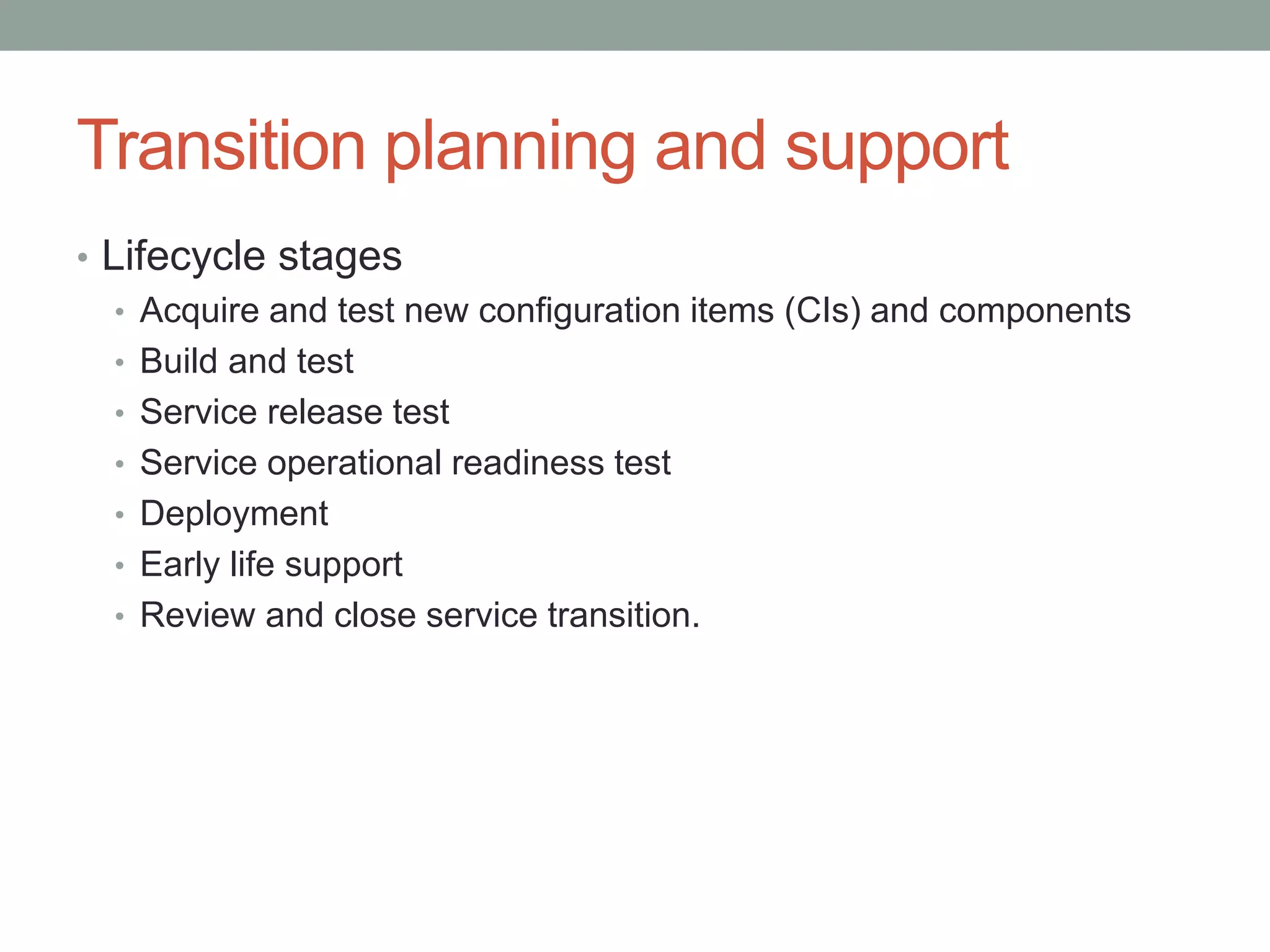 Transition planning and support

• Lifecycle stages
  • Acquire and test new configuration items (CIs) and components
  • Build and test
  • Service release test
  • Service operational readiness test
  • Deployment
  • Early life support
  • Review and close service transition.